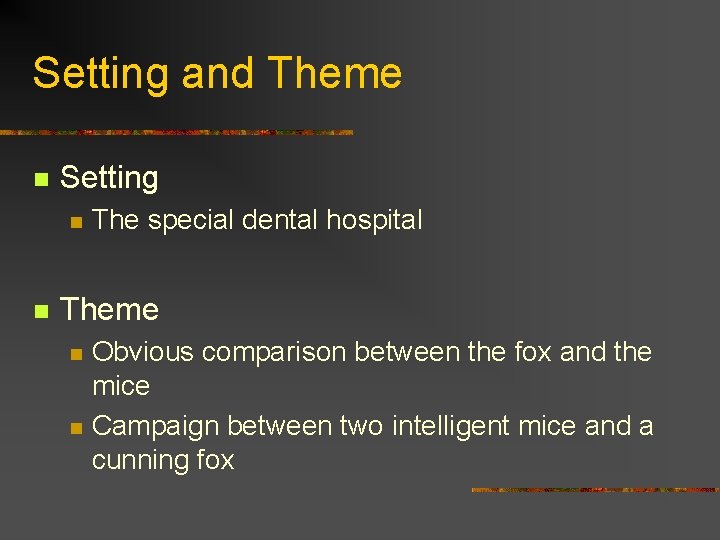 Setting and Theme

Setting

The special dental hospital

Theme

Obvious comparison between the fox and the mice

Campaign between two intelligent mice and a cunning fox